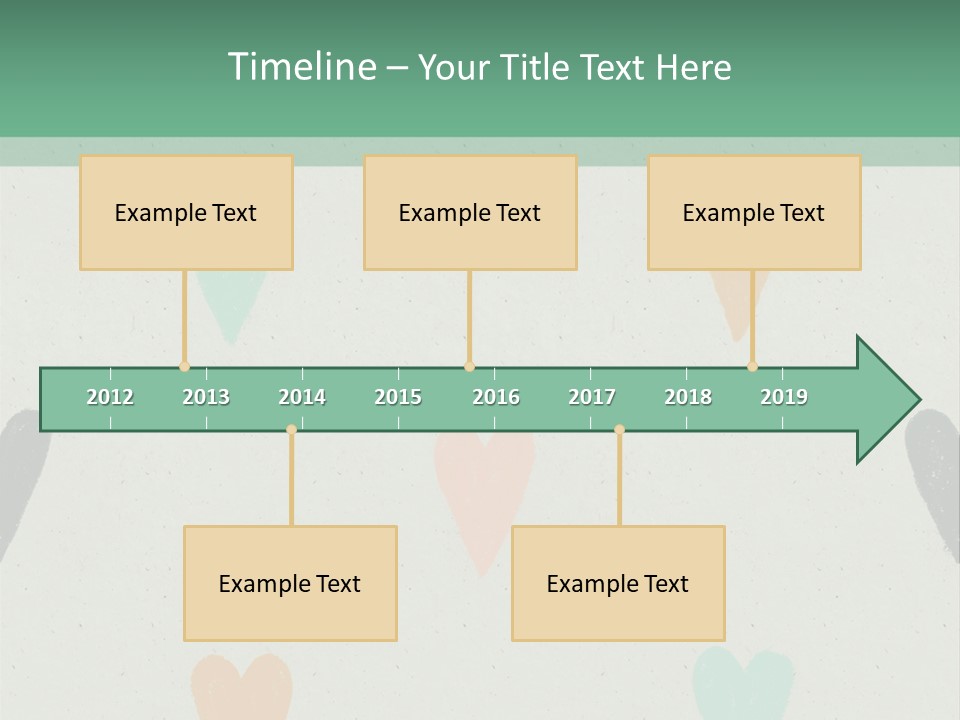 Timeline – Your Title Text Here

Example Text

Example Text

Example Text

2012 2013 2014 2015 2016 2017 2018 2019

Example Text

Example Text